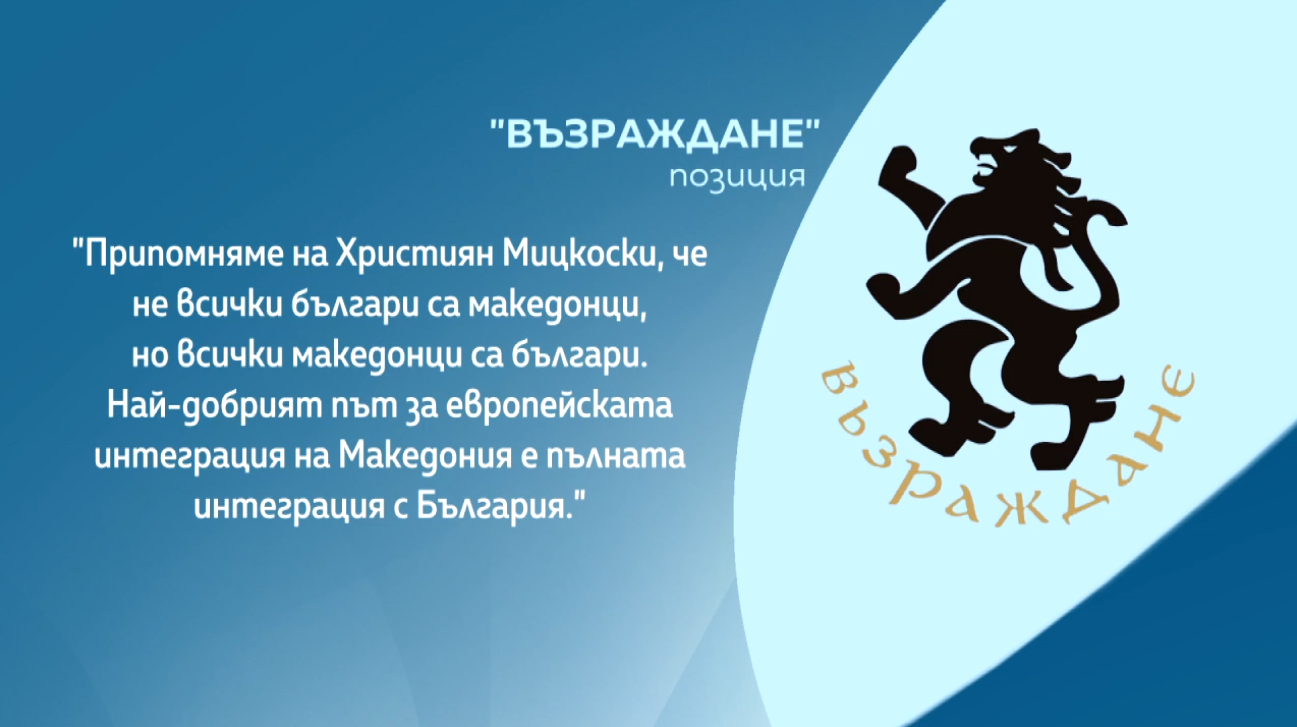 "ВЪЗРАЖДАНЕ"
позиция

"Припомняме на Християн Мицкоски, че не всички българи са македонци, но всички македонци са българи. Най-добрият път за европейската интеграция на Македония е пълната интеграция с България."

ВЪЗРАЖДАНЕ